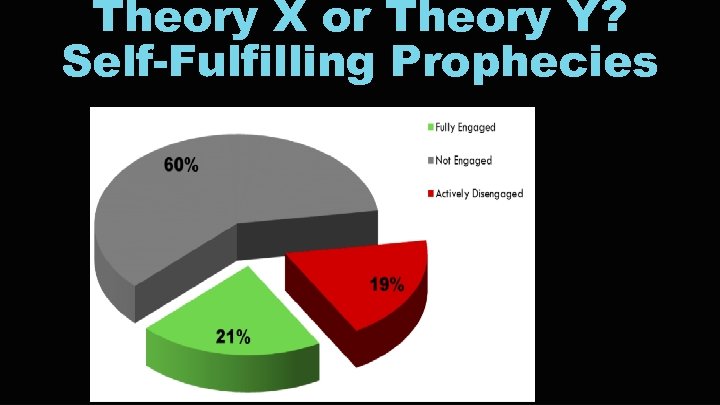 Theory X or Theory Y?
Self-Fulfilling Prophecies

Fully Engaged
Not Engaged
Actively Disengaged

60%
19%
21%